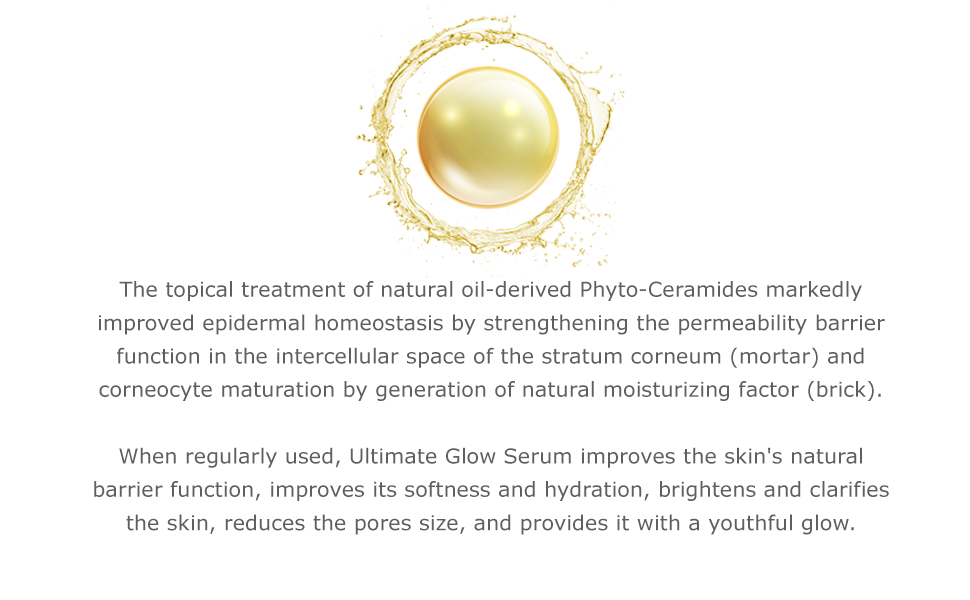 The topical treatment of natural oil-derived Phyto-Ceramides markedly improved epidermal homeostasis by strengthening the permeability barrier function in the intercellular space of the stratum corneum (mortar) and corneocyte maturation by generation of natural moisturizing factor (brick).

When regularly used, Ultimate Glow Serum improves the skin's natural barrier function, improves its softness and hydration, brightens and clarifies the skin, reduces the pores size, and provides it with a youthful glow.